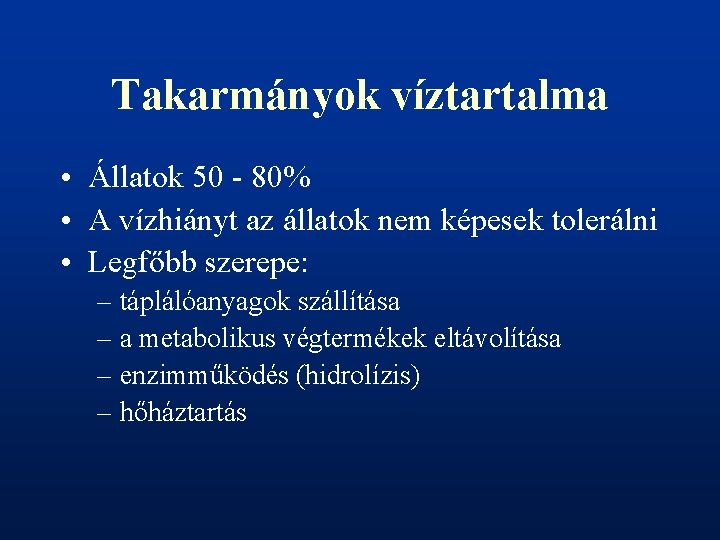 Takarmányok víztartalma

• Állatok 50 - 80%
• A vízhiányt az állatok nem képesek tolerálni
• Legfőbb szerepe:
– táplálóanyagok szállítása
– a metabolikus végtermékek eltávolítása
– enzimműködés (hidrolízis)
– hőháztartás